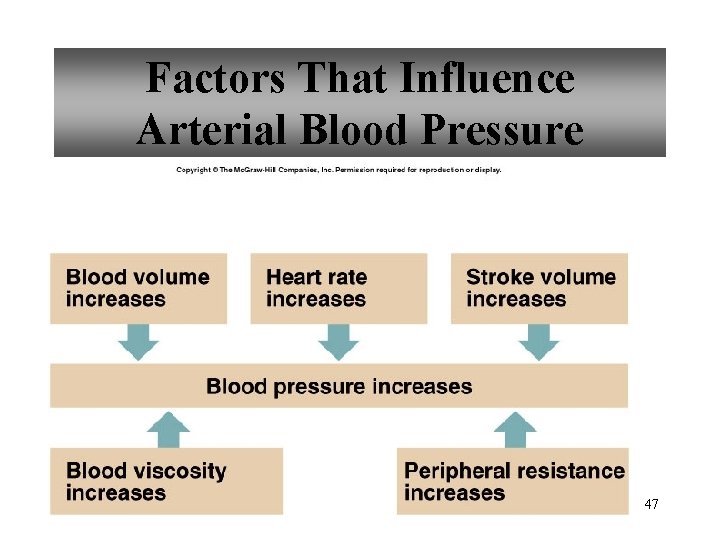 Factors That Influence Arterial Blood Pressure

Copyright © The McGraw-Hill Companies, Inc. Permission required for reproduction or display.

Blood volume increases

Heart rate increases

Stroke volume increases

Blood pressure increases

Blood viscosity increases

Peripheral resistance increases

47